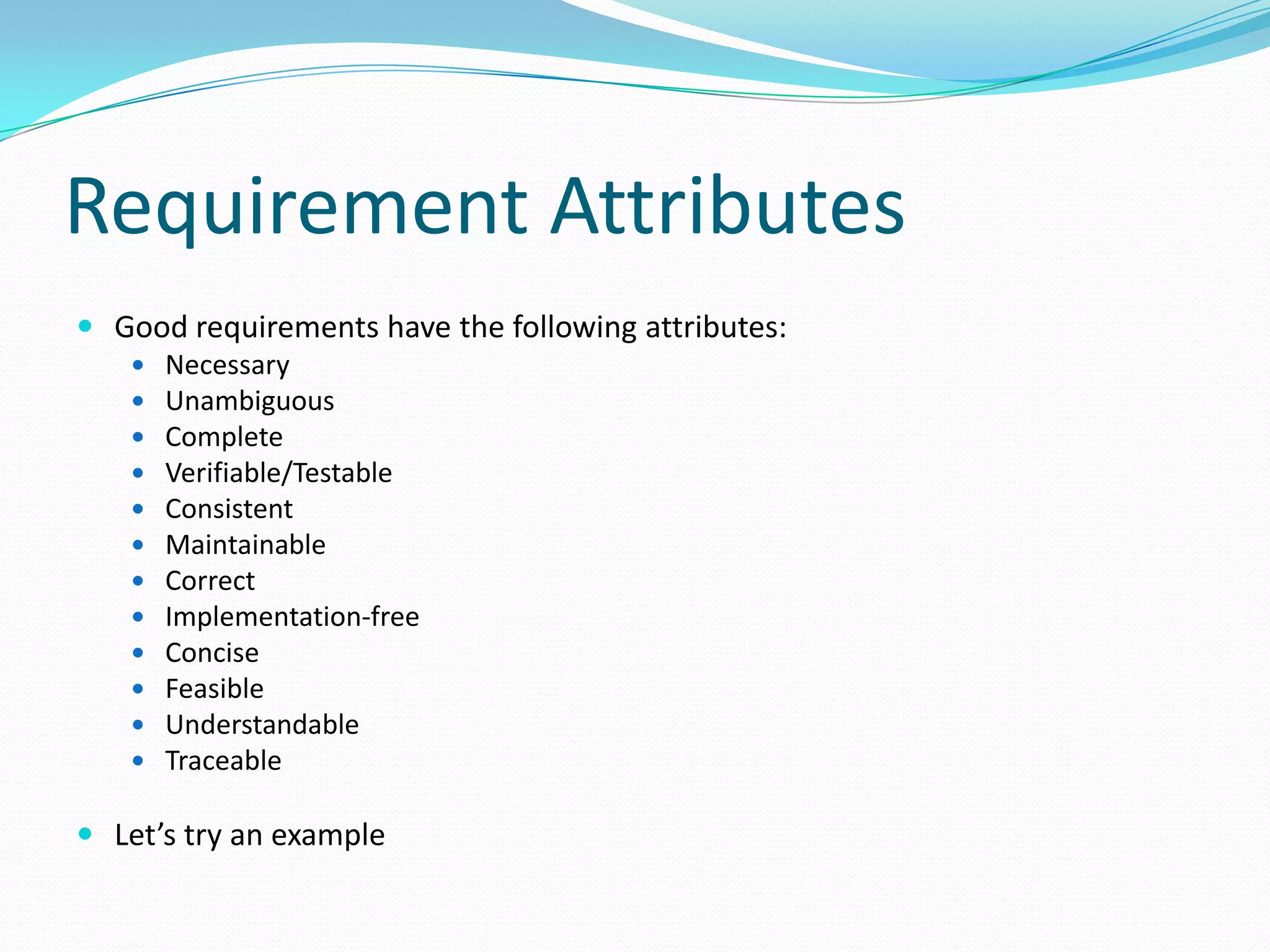 Requirement Attributes

- Good requirements have the following attributes:
  - Necessary
  - Unambiguous
  - Complete
  - Verifiable/Testable
  - Consistent
  - Maintainable
  - Correct
  - Implementation-free
  - Concise
  - Feasible
  - Understandable
  - Traceable

- Let’s try an example